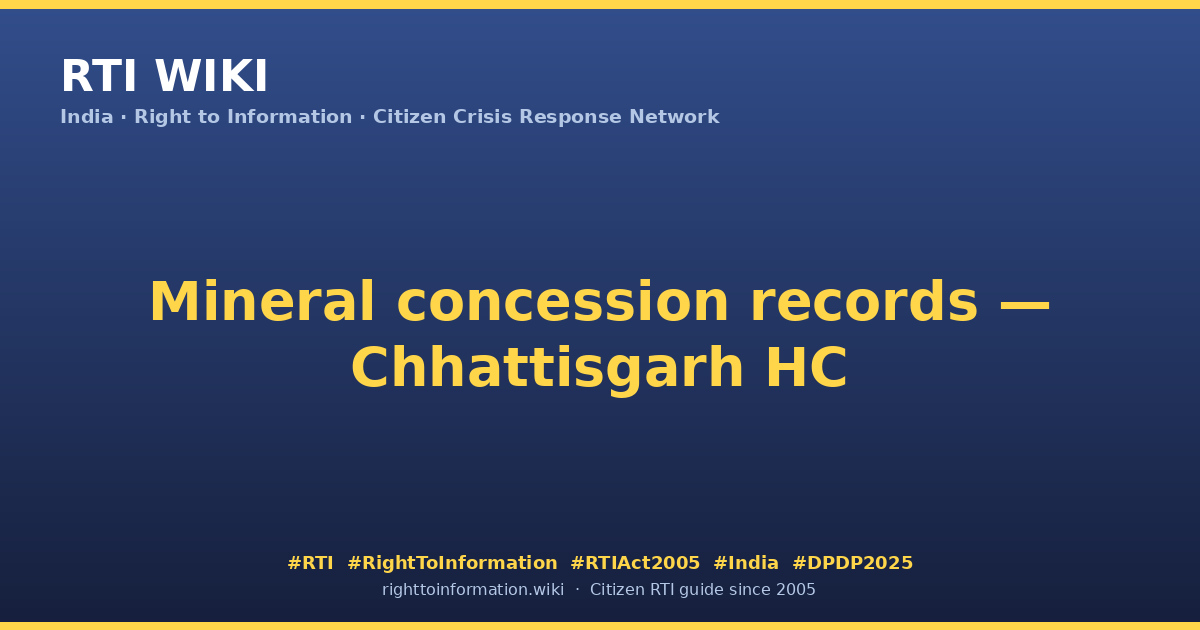 RTI WIKI
India · Right to Information · Citizen Crisis Response Network

Mineral concession records — Chhattisgarh HC

#RTI #RightToInformation #RTIAct2005 #India #DPDP2025
righttoinformation.wiki · Citizen RTI guide since 2005